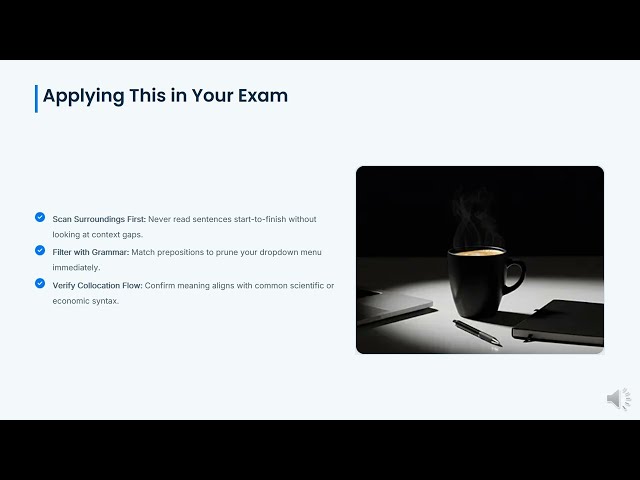 Applying This in Your Exam

Scan Surroundings First: Never read sentences start-to-finish without looking at context gaps.

Filter with Grammar: Match prepositions to prune your dropdown menu immediately.

Verify Collocation Flow: Confirm meaning aligns with common scientific or economic syntax.